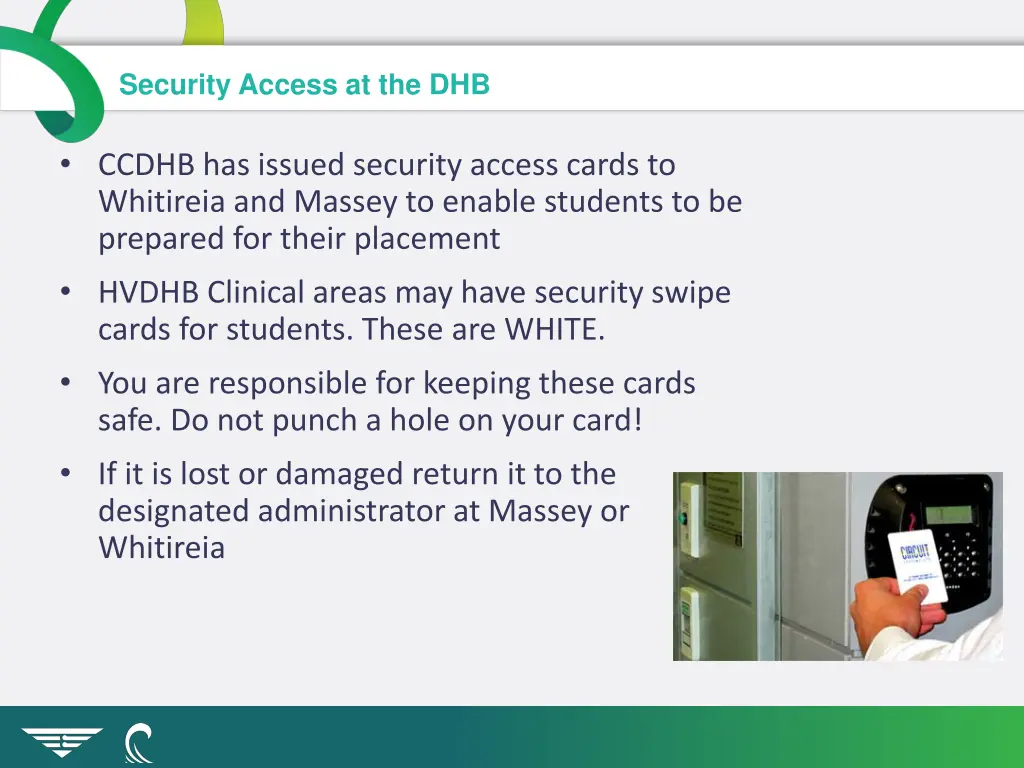 Security Access at the DHB

• CCDHB has issued security access cards to Whitireia and Massey to enable students to be prepared for their placement

• HVDHB Clinical areas may have security swipe cards for students. These are WHITE.

• You are responsible for keeping these cards safe. Do not punch a hole on your card!

• If it is lost or damaged return it to the designated administrator at Massey or Whitireia

CIRCUIT